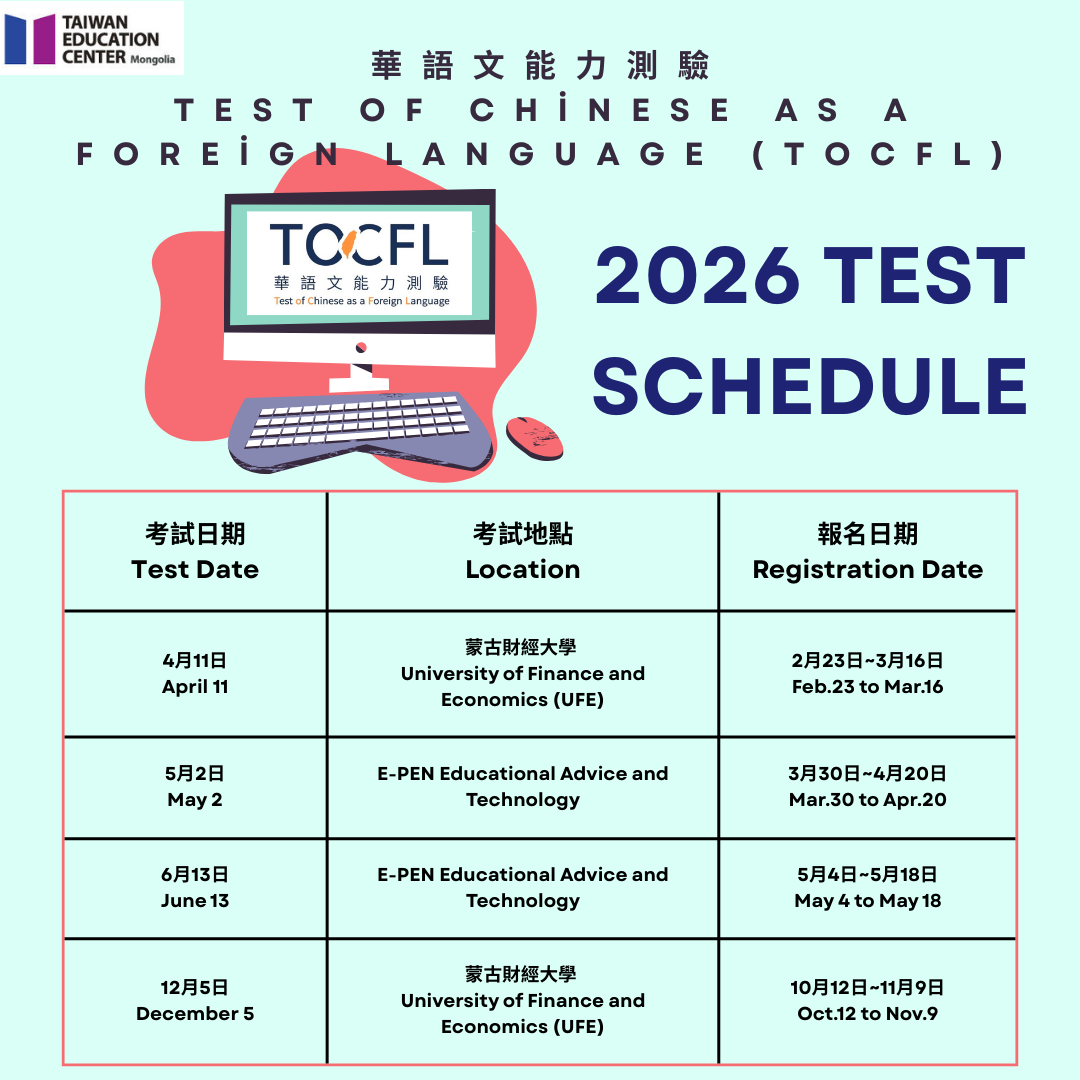 TAIWAN EDUCATION CENTER Mongolia

華語文能力測驗
TEST OF CHİNESE AS A FOREİGN LANGUAGE (TOCFL)

TOCFL
華語文能力測驗
Test of Chinese as a Foreign Language

2026 TEST SCHEDULE

| 考試日期 Test Date | 考試地點 Location | 報名日期 Registration Date |
|---|---|---|
| 4月11日 April 11 | 蒙古財經大學 University of Finance and Economics (UFE) | 2月23日~3月16日 Feb.23 to Mar.16 |
| 5月2日 May 2 | E-PEN Educational Advice and Technology | 3月30日~4月20日 Mar.30 to Apr.20 |
| 6月13日 June 13 | E-PEN Educational Advice and Technology | 5月4日~5月18日 May 4 to May 18 |
| 12月5日 December 5 | 蒙古財經大學 University of Finance and Economics (UFE) | 10月12日~11月9日 Oct.12 to Nov.9 |